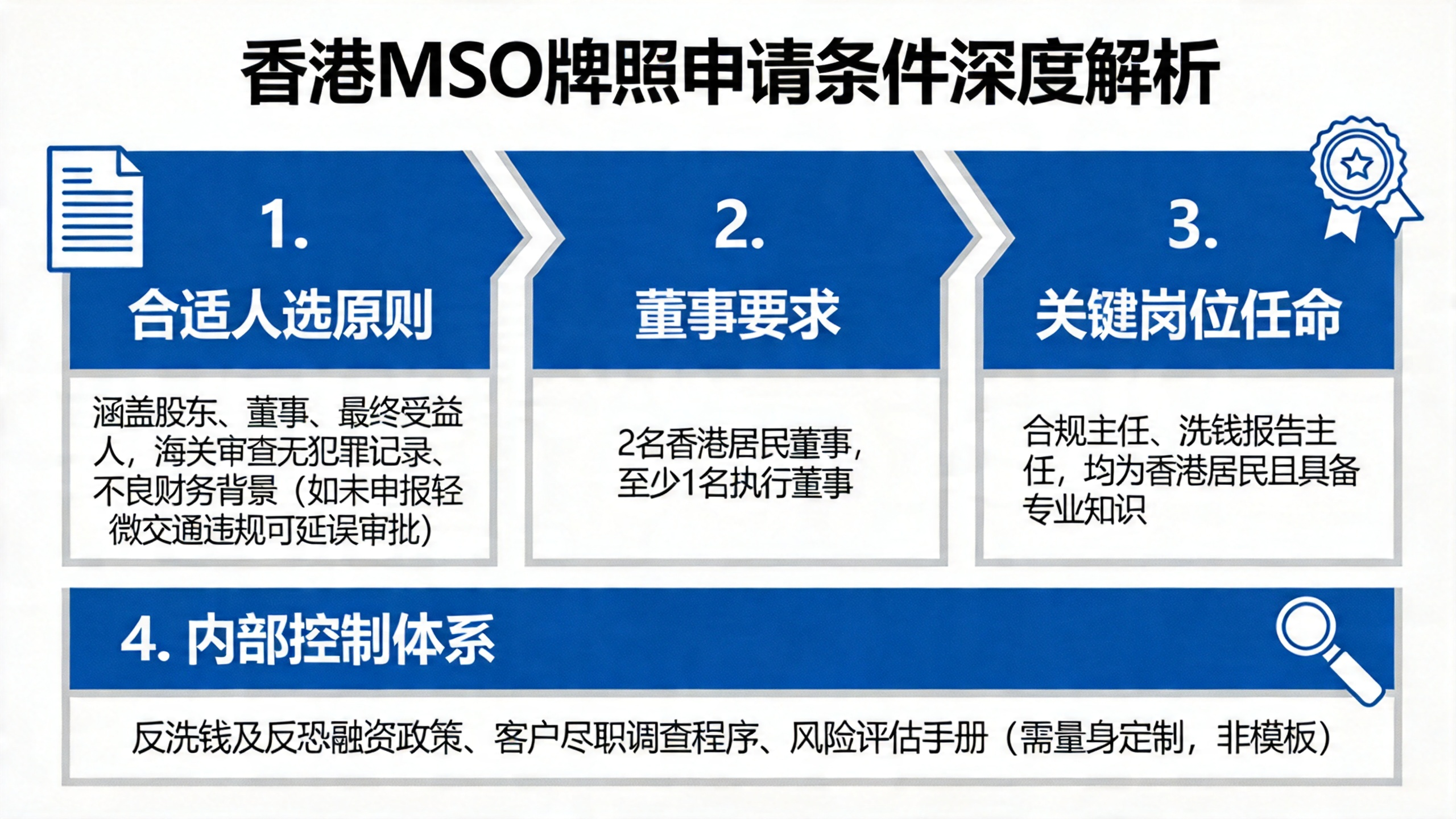 香港MSO牌照申请条件深度解析

1.
合适人选原则

涵盖股东、董事、最终受益人，海关审查无犯罪记录、不良财务背景（如未申报轻微交通违规可延误审批）

2.
董事要求

2名香港居民董事，至少1名执行董事

3.
关键岗位任命

合规主任、洗钱报告主任，均为香港居民且具备专业知识

4. 内部控制体系

反洗钱及反恐融资政策、客户尽职调查程序、风险评估手册（需量身定制，非模板）